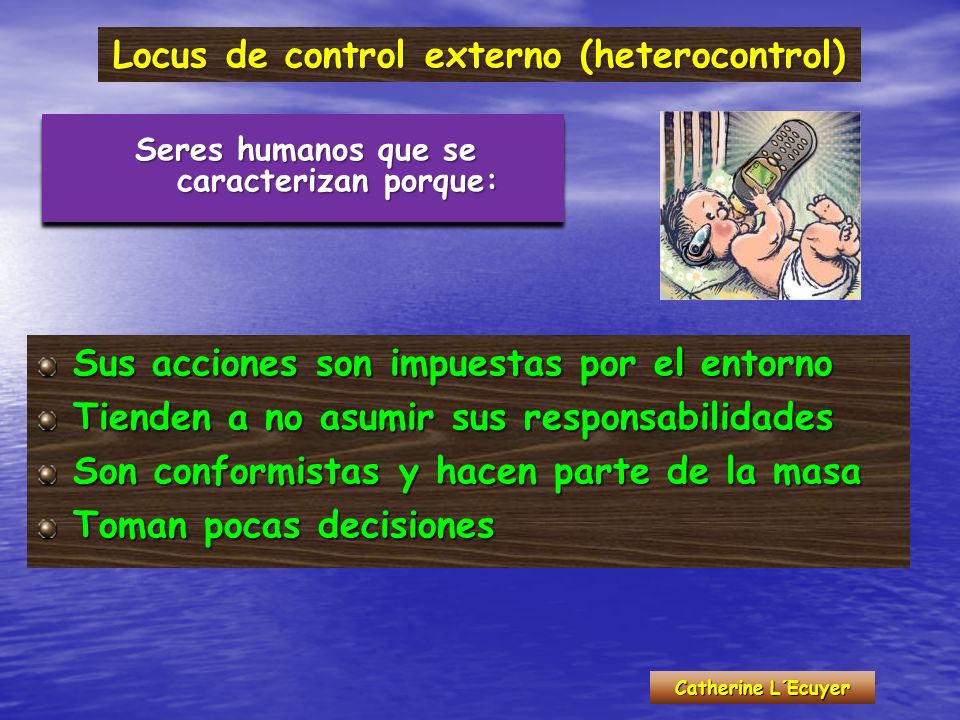 Locus de control externo (heterocontrol)

Seres humanos que se caracterizan porque:

Sus acciones son impuestas por el entorno
Tienden a no asumir sus responsabilidades
Son conformistas y hacen parte de la masa
Toman pocas decisiones

Catherine L´Ecuyer